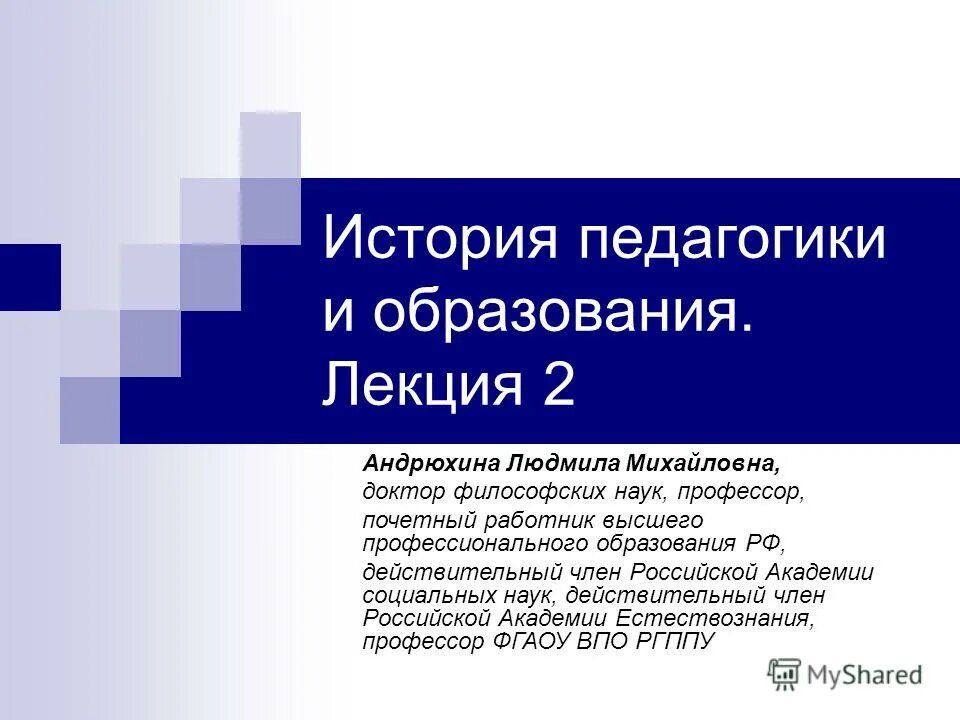 История педагогики и образования. Лекция 2

Андрюхина Людмила Михайловна,

доктор философских наук, профессор,

почетный работник высшего профессионального образования РФ,

действительный член Российской Академии социальных наук, действительный член Российской Академии Естествознания, профессор ФГАОУ ВПО РГППУ

MyShared